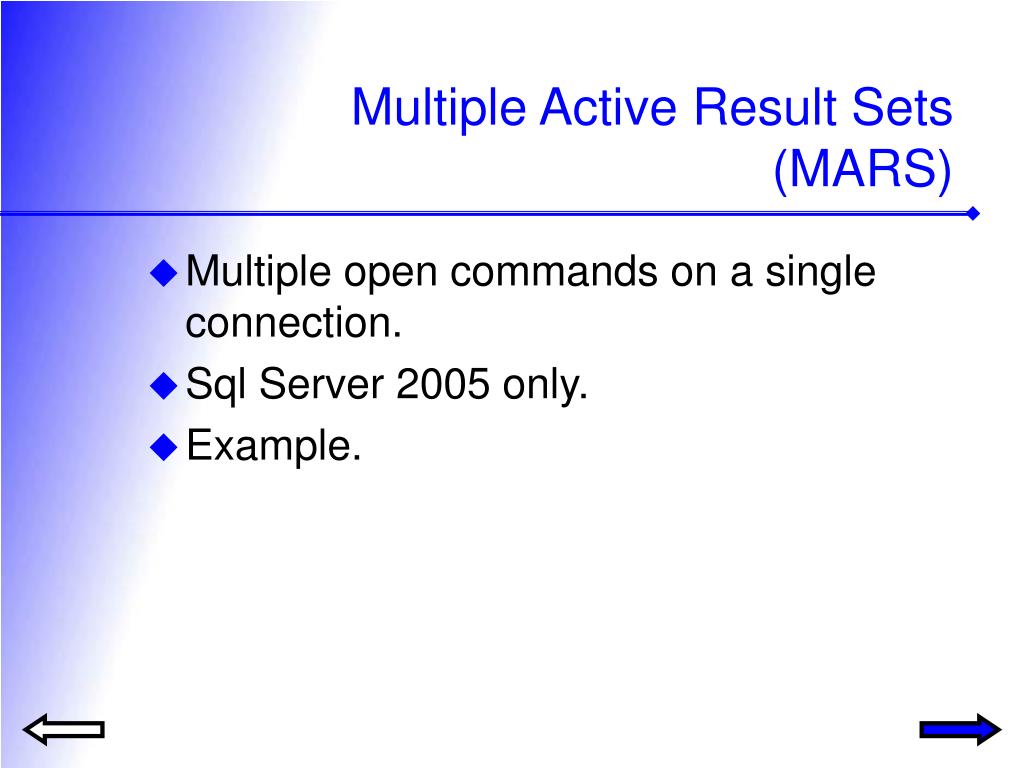 Multiple Active Result Sets (MARS)

Multiple open commands on a single connection.

Sql Server 2005 only.

Example.